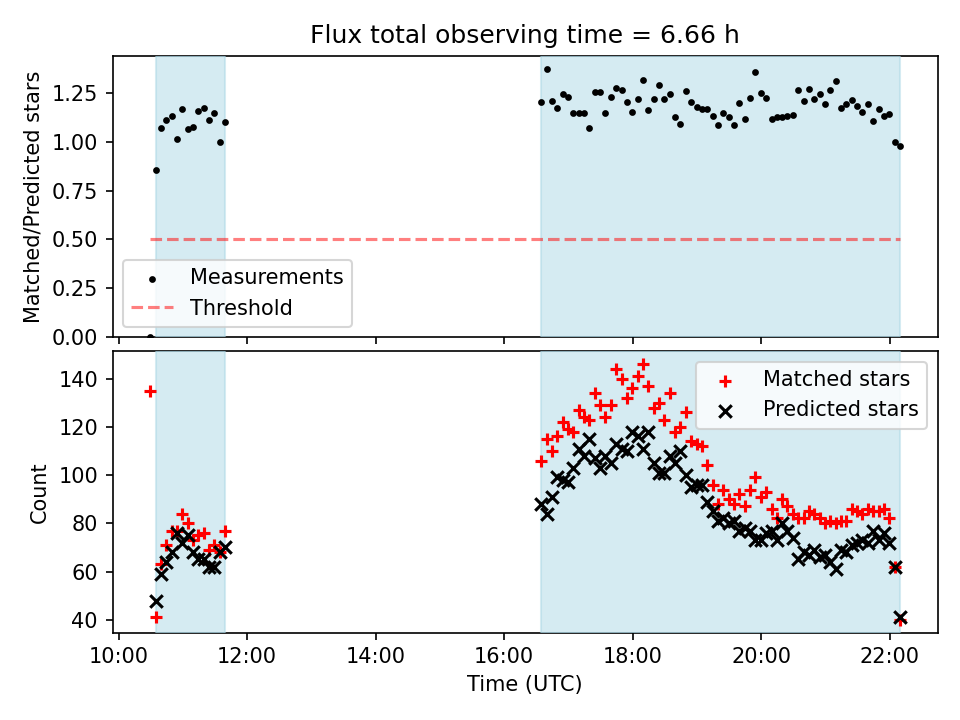 Flux total observing time = 6.66 h

Matched/Predicted stars

1.25
1.00
0.75
0.50
0.25
0.00

Measurements
Threshold

Count

140
120
100
80
60
40

Matched stars
Predicted stars

10:00
12:00
14:00
16:00
18:00
20:00
22:00

Time (UTC)